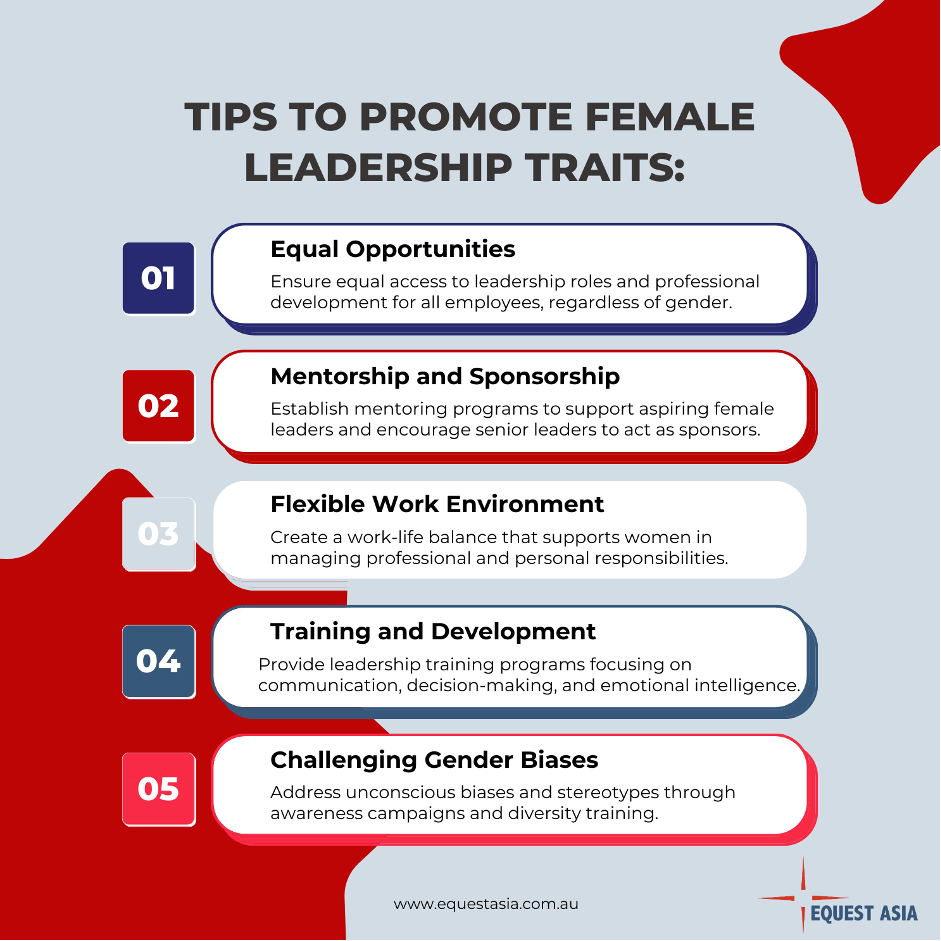 TIPS TO PROMOTE FEMALE LEADERSHIP TRAITS:

01

Equal Opportunities

Ensure equal access to leadership roles and professional development for all employees, regardless of gender.

02

Mentorship and Sponsorship

Establish mentoring programs to support aspiring female leaders and encourage senior leaders to act as sponsors.

03

Flexible Work Environment

Create a work-life balance that supports women in managing professional and personal responsibilities.

04

Training and Development

Provide leadership training programs focusing on communication, decision-making, and emotional intelligence.

05

Challenging Gender Biases

Address unconscious biases and stereotypes through awareness campaigns and diversity training.

www.equestasia.com.au

EQUEST ASIA